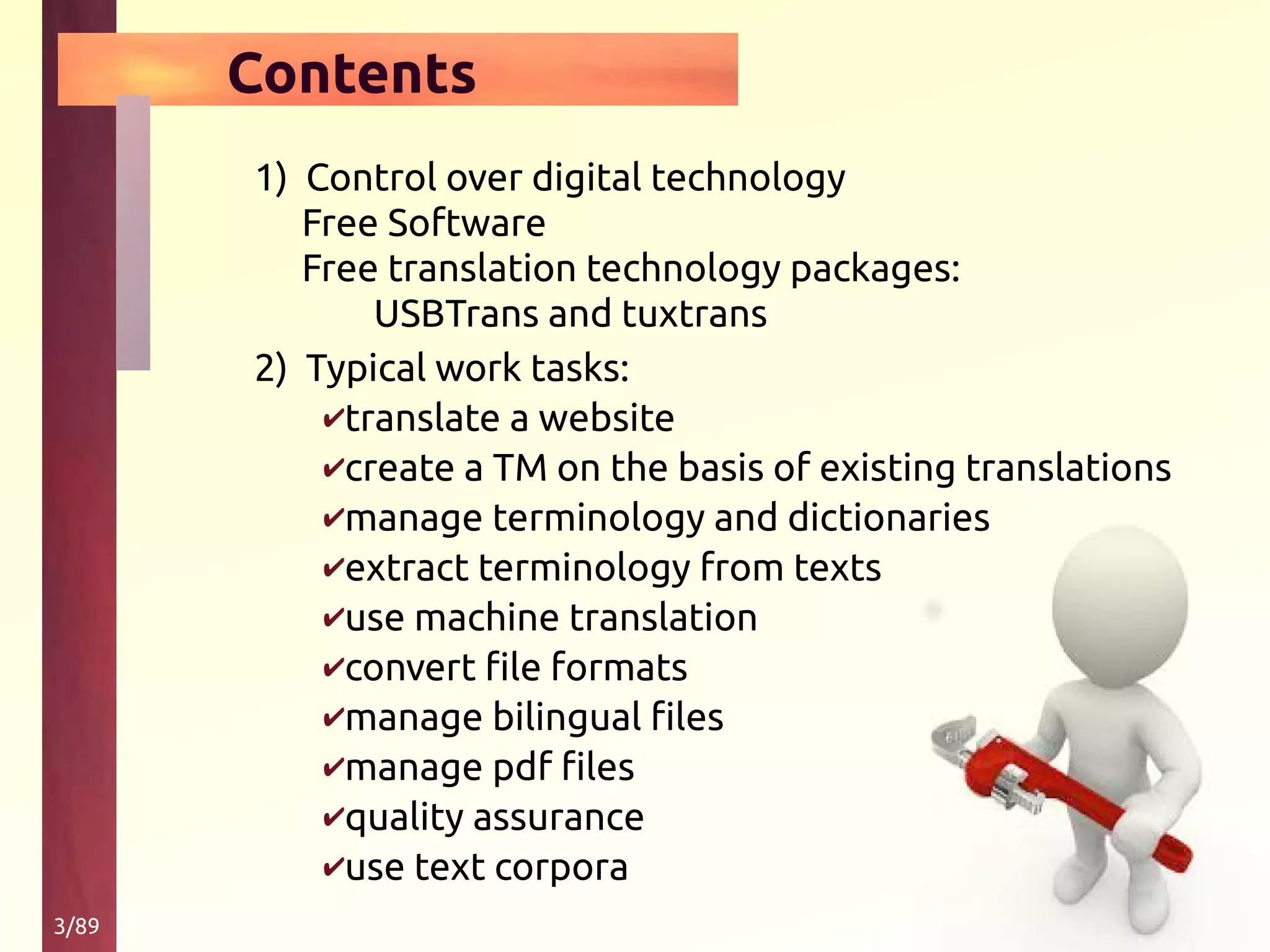 Contents

1) Control over digital technology
Free Software
Free translation technology packages:
USBTrans and tuxtrans

2) Typical work tasks:
✔translate a website
✔create a TM on the basis of existing translations
✔manage terminology and dictionaries
✔extract terminology from texts
✔use machine translation
✔convert file formats
✔manage bilingual files
✔manage pdf files
✔quality assurance
✔use text corpora

3/89